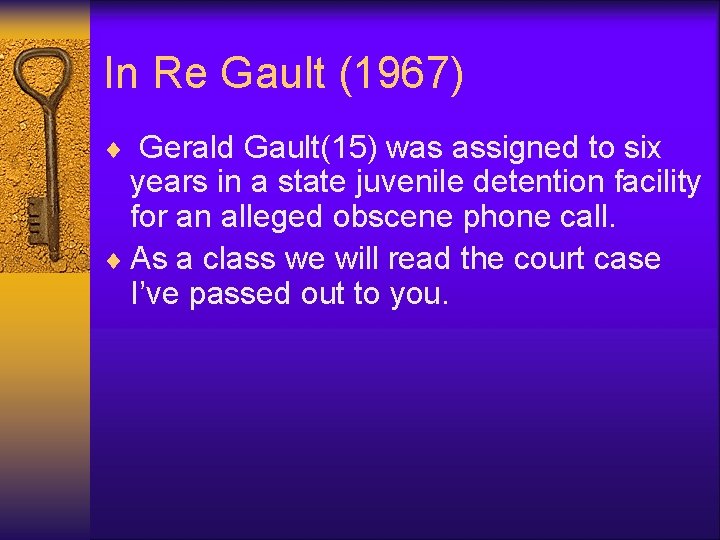 In Re Gault (1967)

♦ Gerald Gault(15) was assigned to six years in a state juvenile detention facility for an alleged obscene phone call.

♦ As a class we will read the court case I've passed out to you.